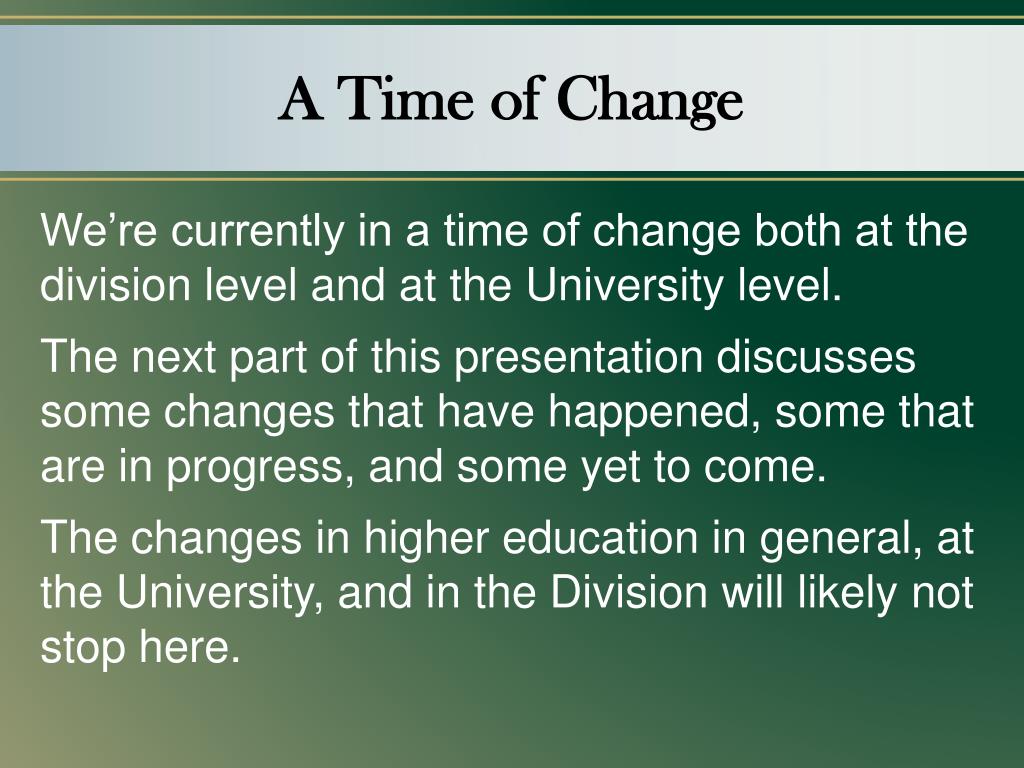 A Time of Change

We’re currently in a time of change both at the division level and at the University level.

The next part of this presentation discusses some changes that have happened, some that are in progress, and some yet to come.

The changes in higher education in general, at the University, and in the Division will likely not stop here.